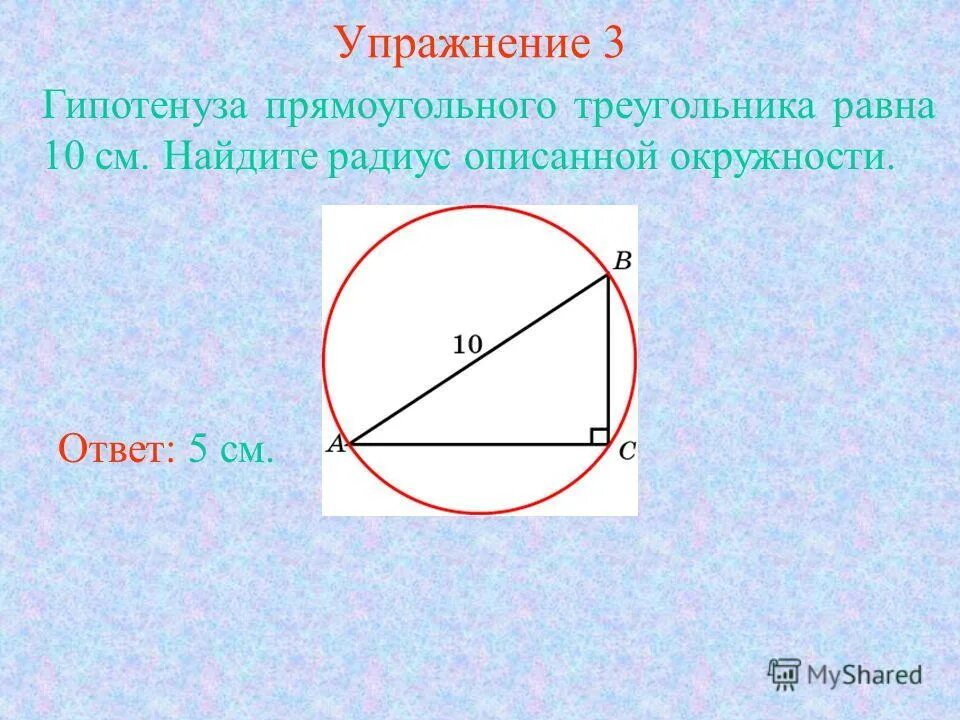 Упражнение 3

Гипотенуза прямоугольного треугольника равна 10 см. Найдите радиус описанной окружности.

B

10

A

C

Ответ: 5 см.

MyShared